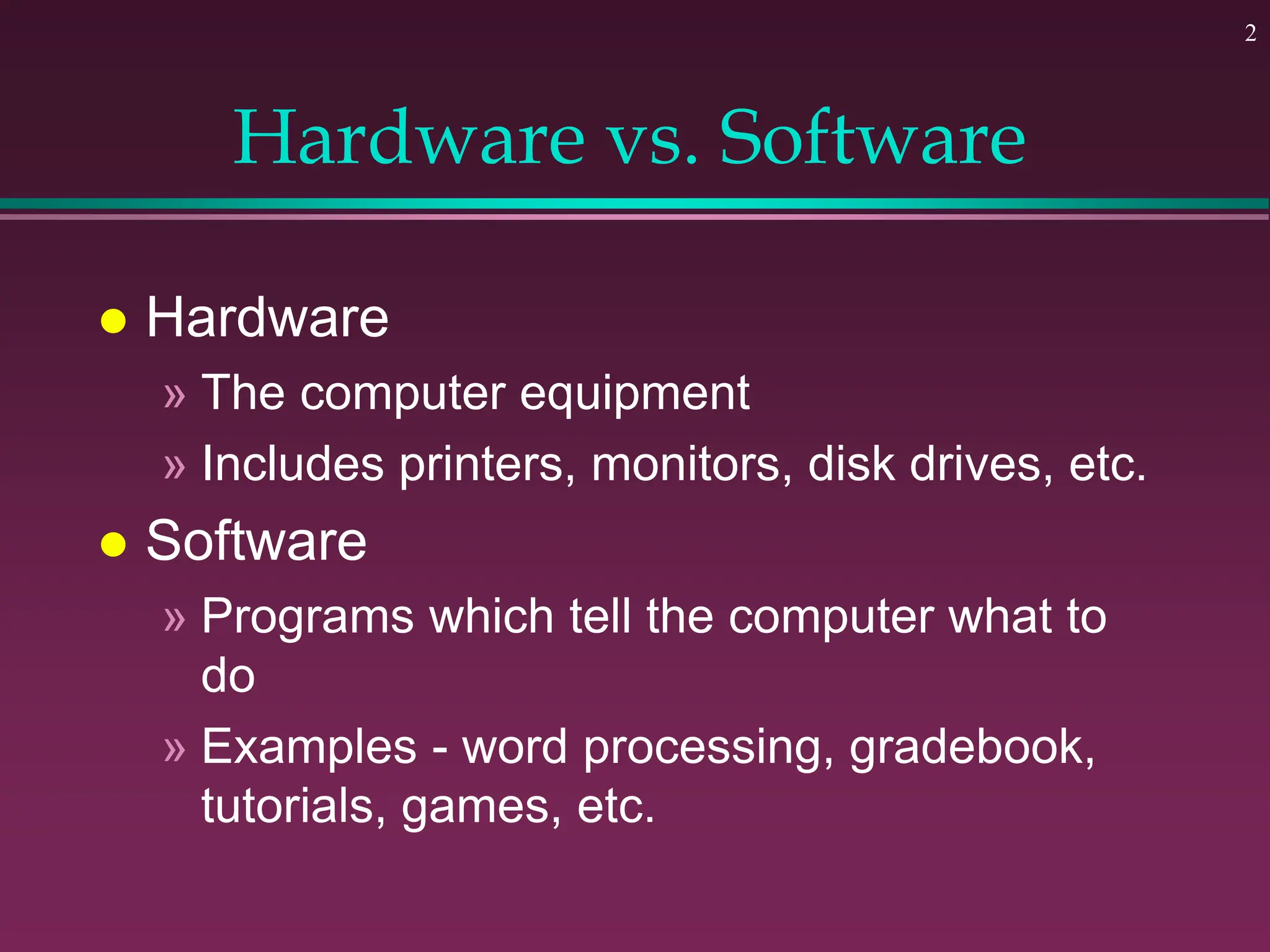 2

Hardware vs. Software

● Hardware

» The computer equipment

» Includes printers, monitors, disk drives, etc.

● Software

» Programs which tell the computer what to do

» Examples - word processing, gradebook, tutorials, games, etc.